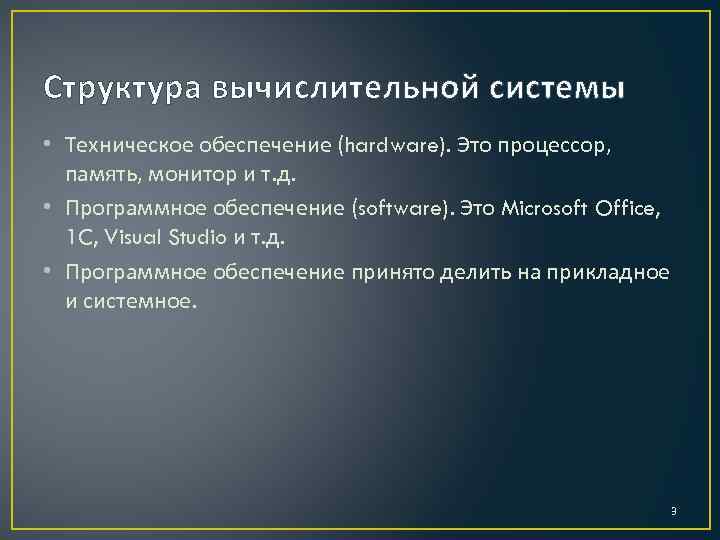 Структура вычислительной системы

• Техническое обеспечение (hardware). Это процессор, память, монитор и т.д.

• Программное обеспечение (software). Это Microsoft Office, 1C, Visual Studio и т.д.

• Программное обеспечение принято делить на прикладное и системное.

3